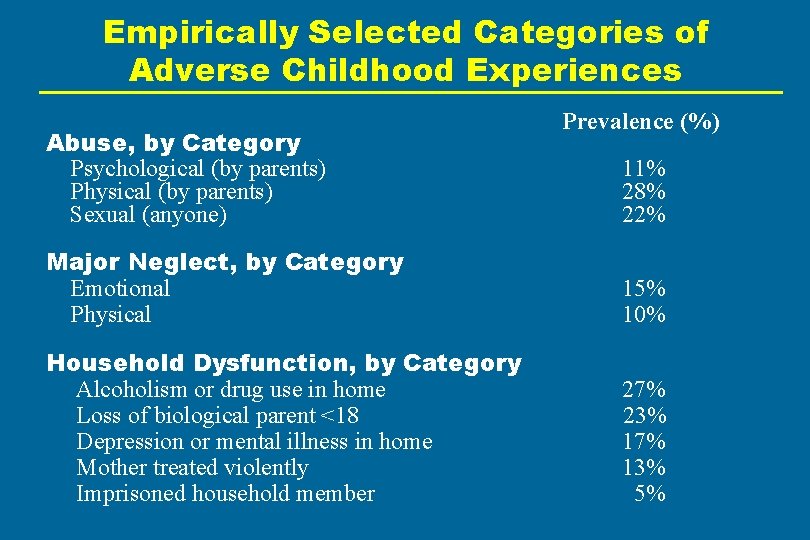 Empirically Selected Categories of Adverse Childhood Experiences

| | Prevalence (%) |
|---|---|
| **Abuse, by Category** | |
| Psychological (by parents) | 11% |
| Physical (by parents) | 28% |
| Sexual (anyone) | 22% |
| **Major Neglect, by Category** | |
| Emotional | 15% |
| Physical | 10% |
| **Household Dysfunction, by Category** | |
| Alcoholism or drug use in home | 27% |
| Loss of biological parent <18 | 23% |
| Depression or mental illness in home | 17% |
| Mother treated violently | 13% |
| Imprisoned household member | 5% |